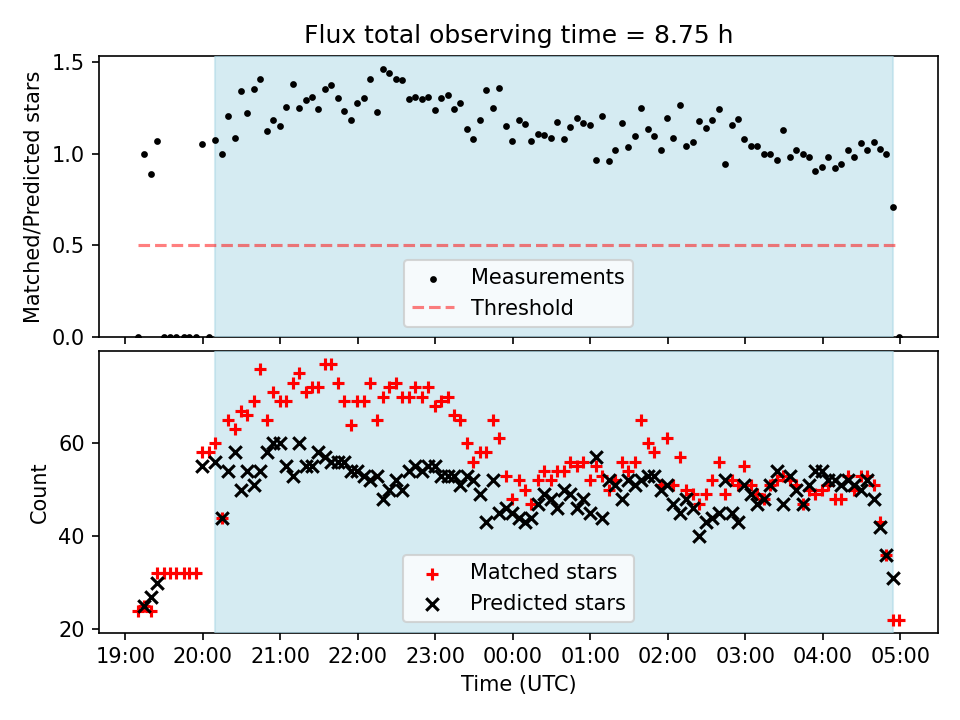 Flux total observing time = 8.75 h

Matched/Predicted stars

1.5
1.0
0.5
0.0

Measurements
Threshold

Count

60
40
20

Matched stars
Predicted stars

19:00 20:00 21:00 22:00 23:00 00:00 01:00 02:00 03:00 04:00 05:00

Time (UTC)